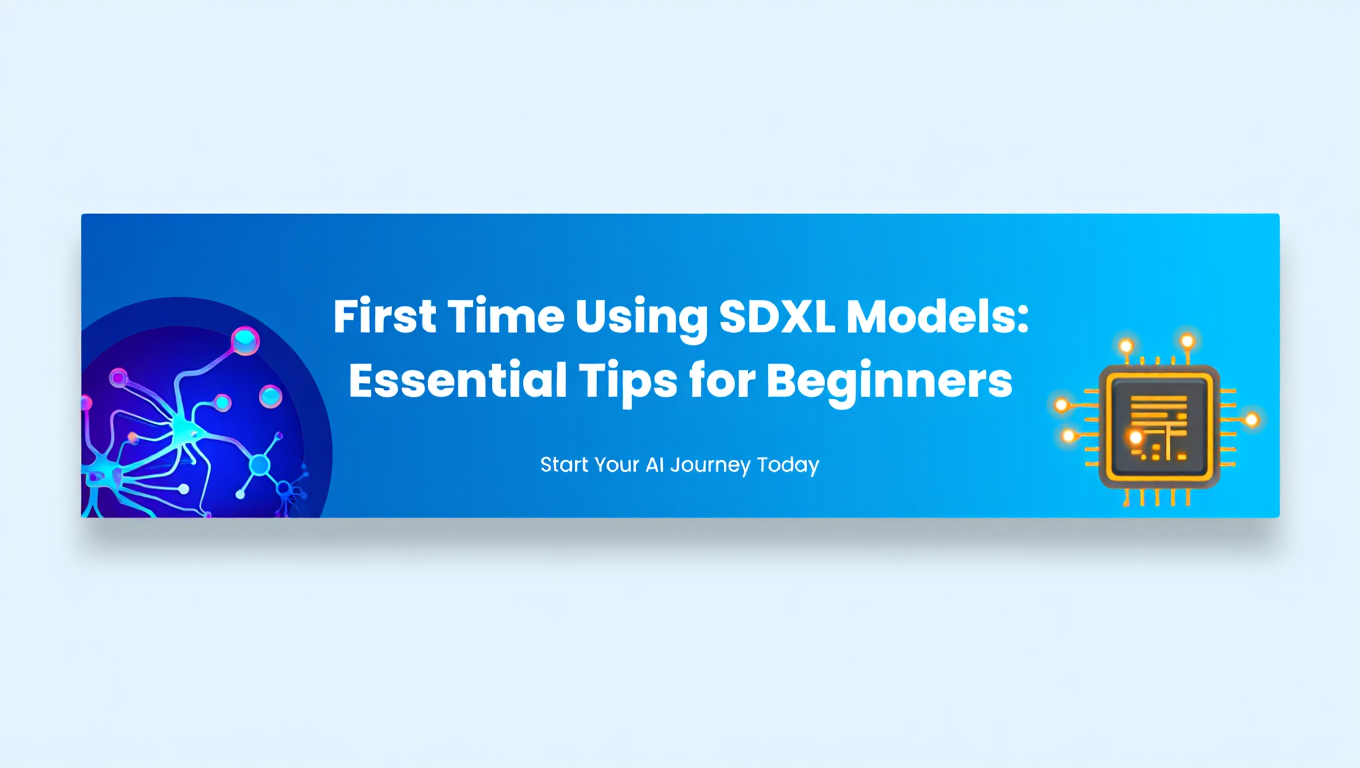 First Time Using SDXL Models: Essential Tips for Beginners

Start Your AI Journey Today